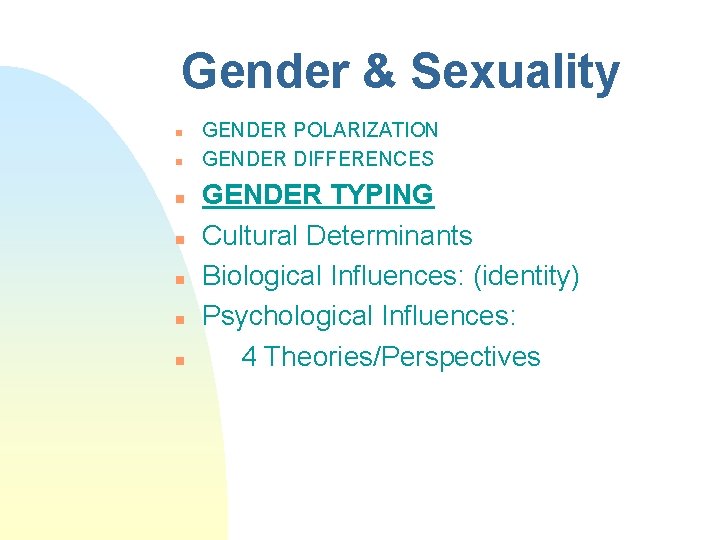 Gender & Sexuality

- GENDER POLARIZATION
- GENDER DIFFERENCES
- GENDER TYPING
- Cultural Determinants
- Biological Influences: (identity)
- Psychological Influences:
- 4 Theories/Perspectives